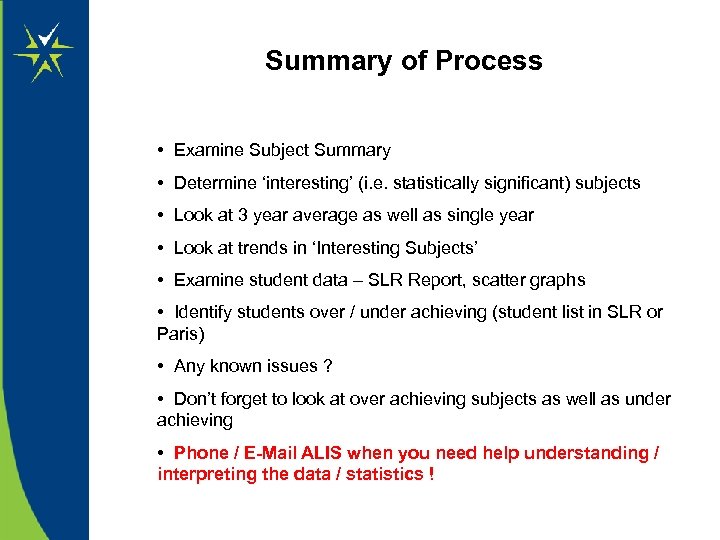 Summary of Process

• Examine Subject Summary

• Determine ‘interesting’ (i.e. statistically significant) subjects

• Look at 3 year average as well as single year

• Look at trends in ‘Interesting Subjects’

• Examine student data – SLR Report, scatter graphs

• Identify students over / under achieving (student list in SLR or Paris)

• Any known issues ?

• Don’t forget to look at over achieving subjects as well as under achieving

• Phone / E-Mail ALIS when you need help understanding / interpreting the data / statistics !